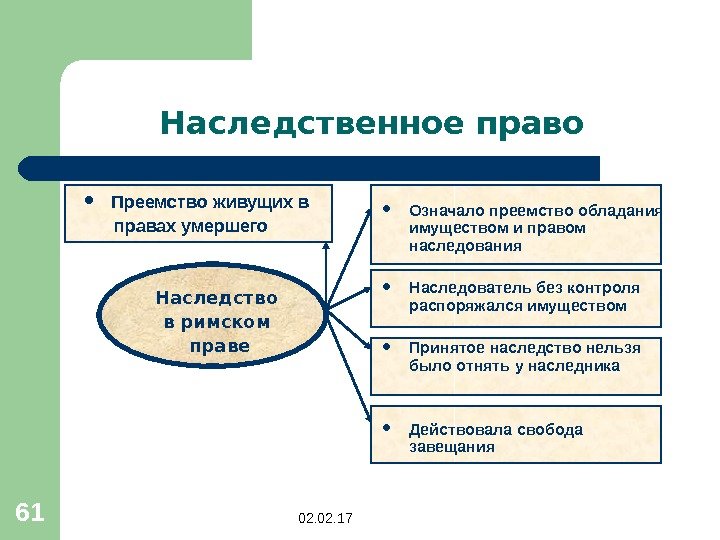 Наследственное право

• Преемство живущих в правах умершего

Наследство в римском праве

• Означало преемство обладания имуществом и правом наследования

• Наследователь без контроля распоряжался имуществом

• Принятое наследство нельзя было отнять у наследника

• Действовала свобода завещания

61

02.02.17